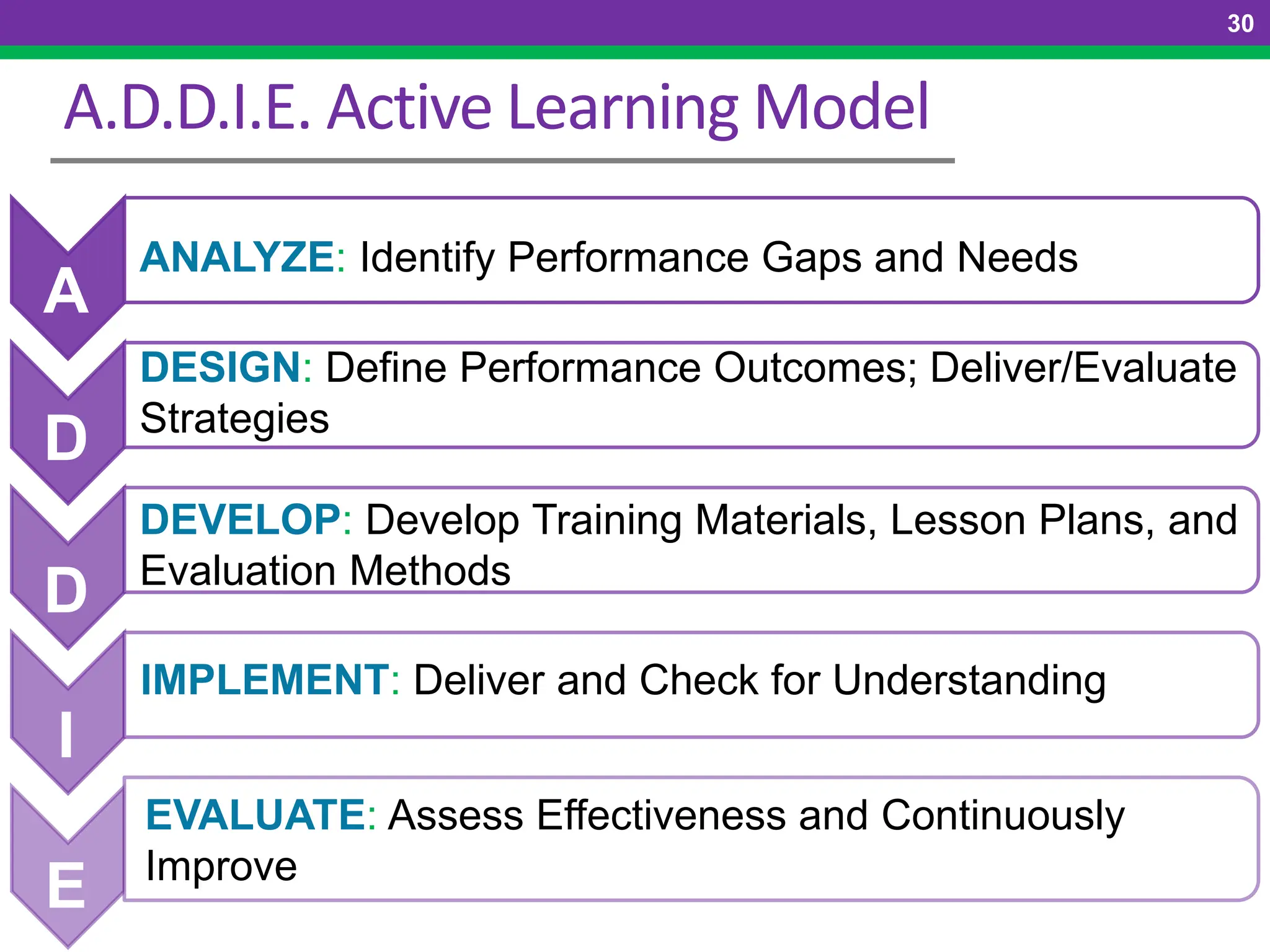 30

A.D.D.I.E. Active Learning Model

A

ANALYZE: Identify Performance Gaps and Needs

D

DESIGN: Define Performance Outcomes; Deliver/Evaluate Strategies

D

DEVELOP: Develop Training Materials, Lesson Plans, and Evaluation Methods

I

IMPLEMENT: Deliver and Check for Understanding

E

EVALUATE: Assess Effectiveness and Continuously Improve